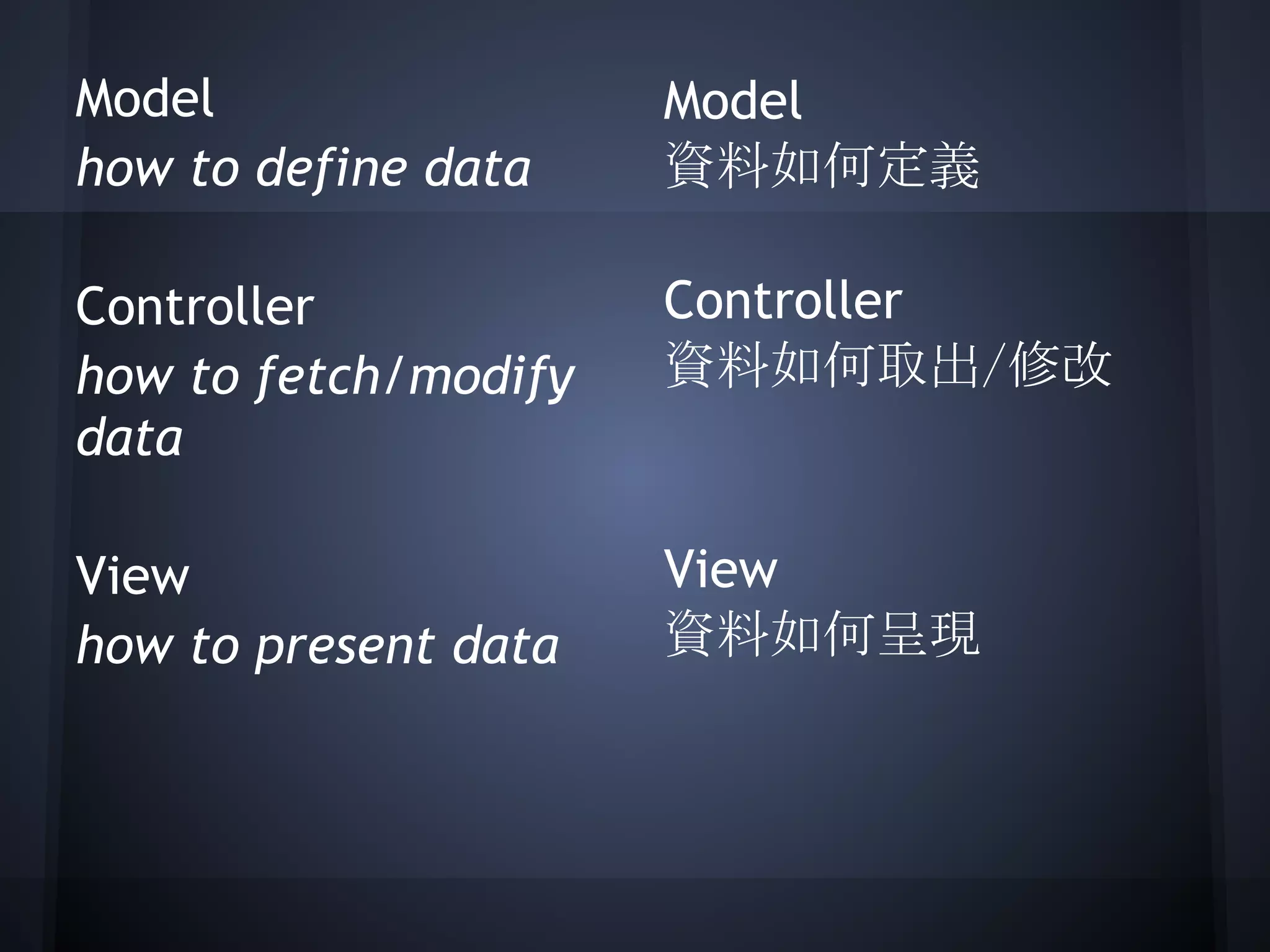 Model
how to define data

Controller
how to fetch/modify data

View
how to present data

Model
資料如何定義

Controller
資料如何取出/修改

View
資料如何呈現